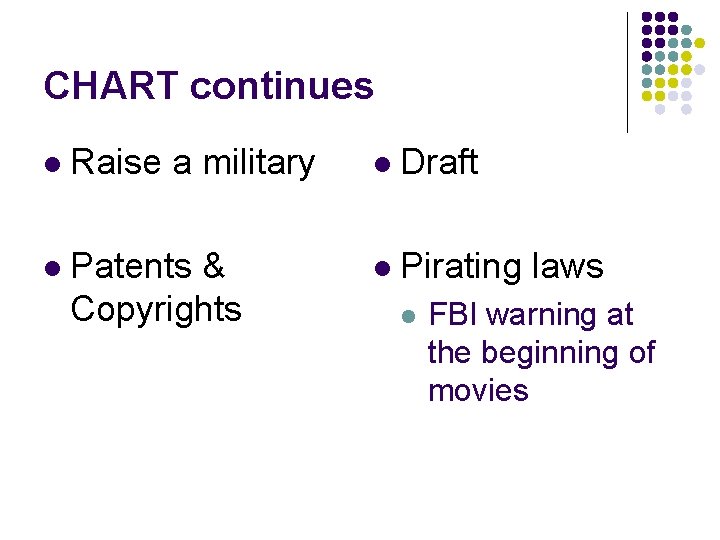 CHART continues

- Raise a military
- Patents & Copyrights

- Draft
- Pirating laws
  - FBI warning at the beginning of movies